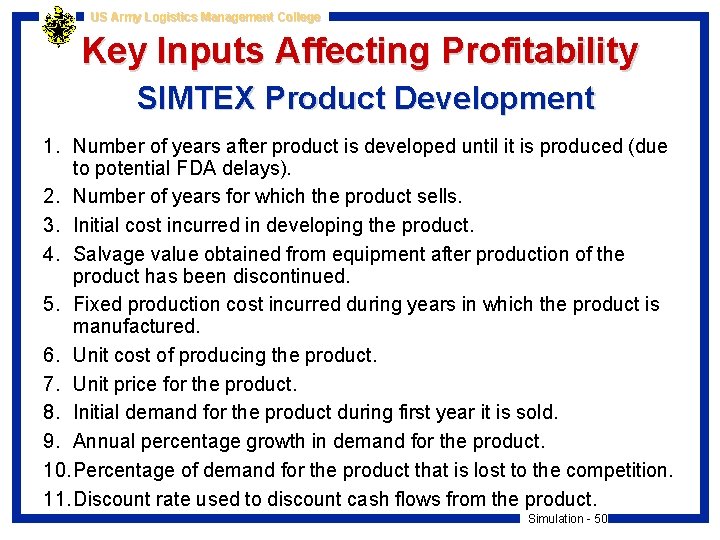 US Army Logistics Management College

Key Inputs Affecting Profitability

SIMTEX Product Development

1. Number of years after product is developed until it is produced (due to potential FDA delays).
2. Number of years for which the product sells.
3. Initial cost incurred in developing the product.
4. Salvage value obtained from equipment after production of the product has been discontinued.
5. Fixed production cost incurred during years in which the product is manufactured.
6. Unit cost of producing the product.
7. Unit price for the product.
8. Initial demand for the product during first year it is sold.
9. Annual percentage growth in demand for the product.
10. Percentage of demand for the product that is lost to the competition.
11. Discount rate used to discount cash flows from the product.

Simulation - 50